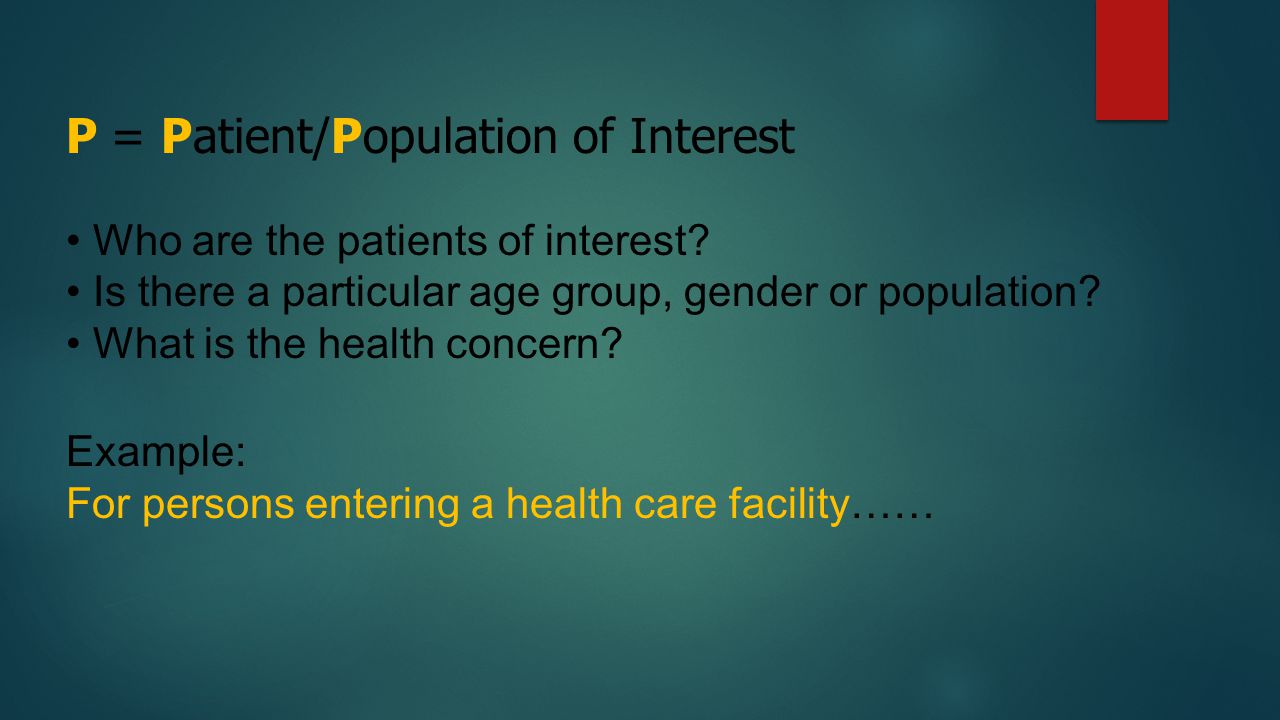 P = Patient/Population of Interest

• Who are the patients of interest?
• Is there a particular age group, gender or population?
• What is the health concern?

Example:
For persons entering a health care facility……